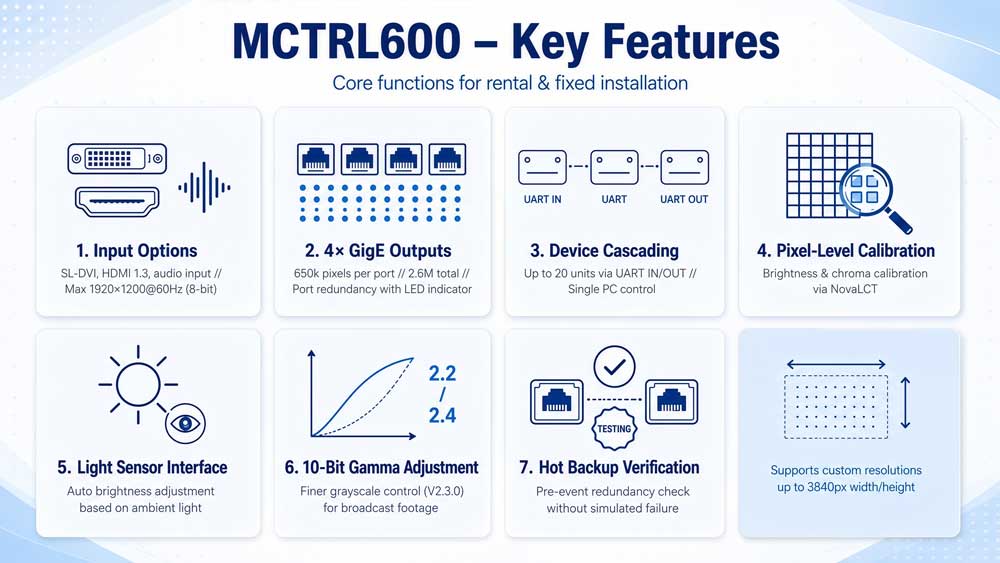 MCTRL600 – Key Features

Core functions for rental & fixed installation

1. Input Options

SL-DVI, HDMI 1.3, audio input // Max 1920×1200@60Hz (8-bit)

2. 4× GigE Outputs

650k pixels per port // 2.6M total // Port redundancy with LED indicator

UART IN UART UART OUT

3. Device Cascading

Up to 20 units via UART IN/OUT // Single PC control

4. Pixel-Level Calibration

Brightness & chroma calibration via NovaLCT

5. Light Sensor Interface

Auto brightness adjustment based on ambient light

2.2 / 2.4

6. 10-Bit Gamma Adjustment

Finer grayscale control (V2.3.0) for broadcast footage

TESTING

7. Hot Backup Verification

Pre-event redundancy check without simulated failure

Supports custom resolutions up to 3840px width/height